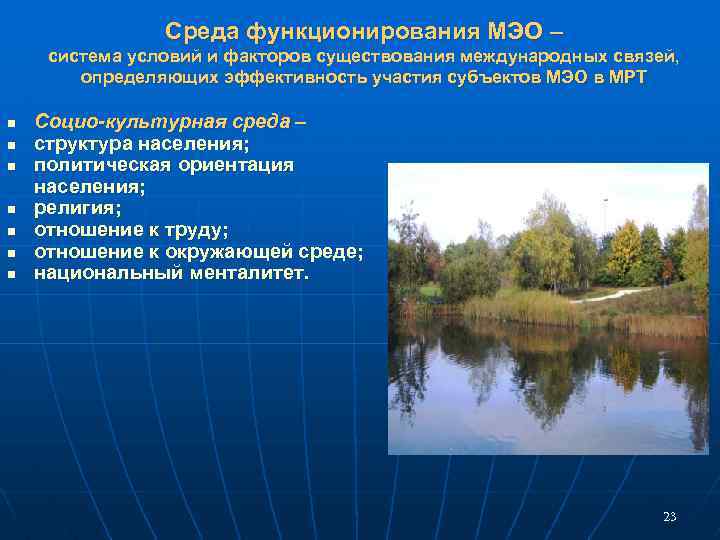 Среда функционирования МЭО –
система условий и факторов существования международных связей, определяющих эффективность участия субъектов МЭО в МРТ

- Социо-культурная среда –
- структура населения;
- политическая ориентация населения;
- религия;
- отношение к труду;
- отношение к окружающей среде;
- национальный менталитет.

23